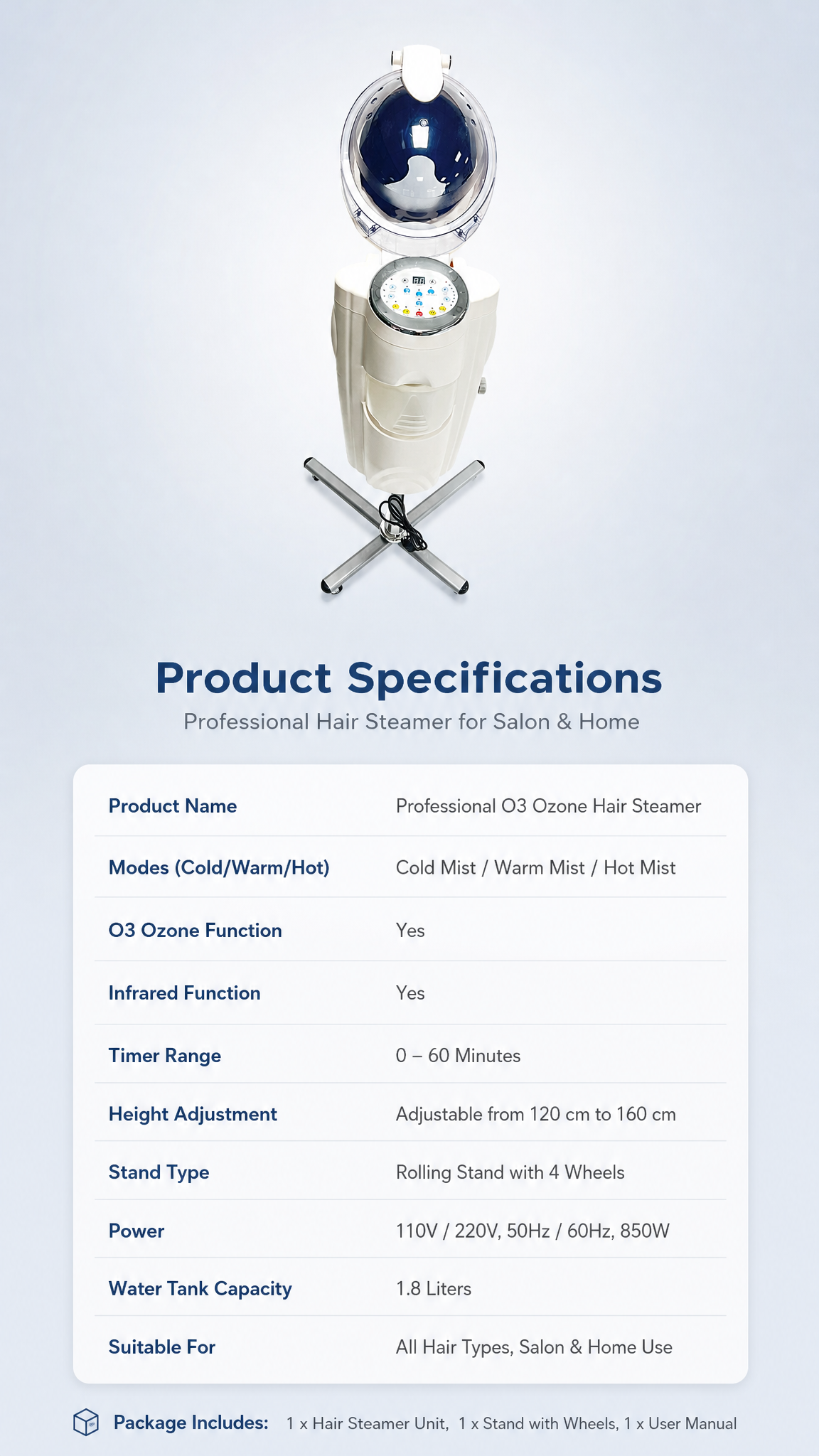 Product Specifications

Professional Hair Steamer for Salon & Home

| Product Name | Professional O3 Ozone Hair Steamer |
|---|---|
| Modes (Cold/Warm/Hot) | Cold Mist / Warm Mist / Hot Mist |
| O3 Ozone Function | Yes |
| Infrared Function | Yes |
| Timer Range | 0 – 60 Minutes |
| Height Adjustment | Adjustable from 120 cm to 160 cm |
| Stand Type | Rolling Stand with 4 Wheels |
| Power | 110V / 220V, 50Hz / 60Hz, 850W |
| Water Tank Capacity | 1.8 Liters |
| Suitable For | All Hair Types, Salon & Home Use |

Package Includes: 1 x Hair Steamer Unit, 1 x Stand with Wheels, 1 x User Manual